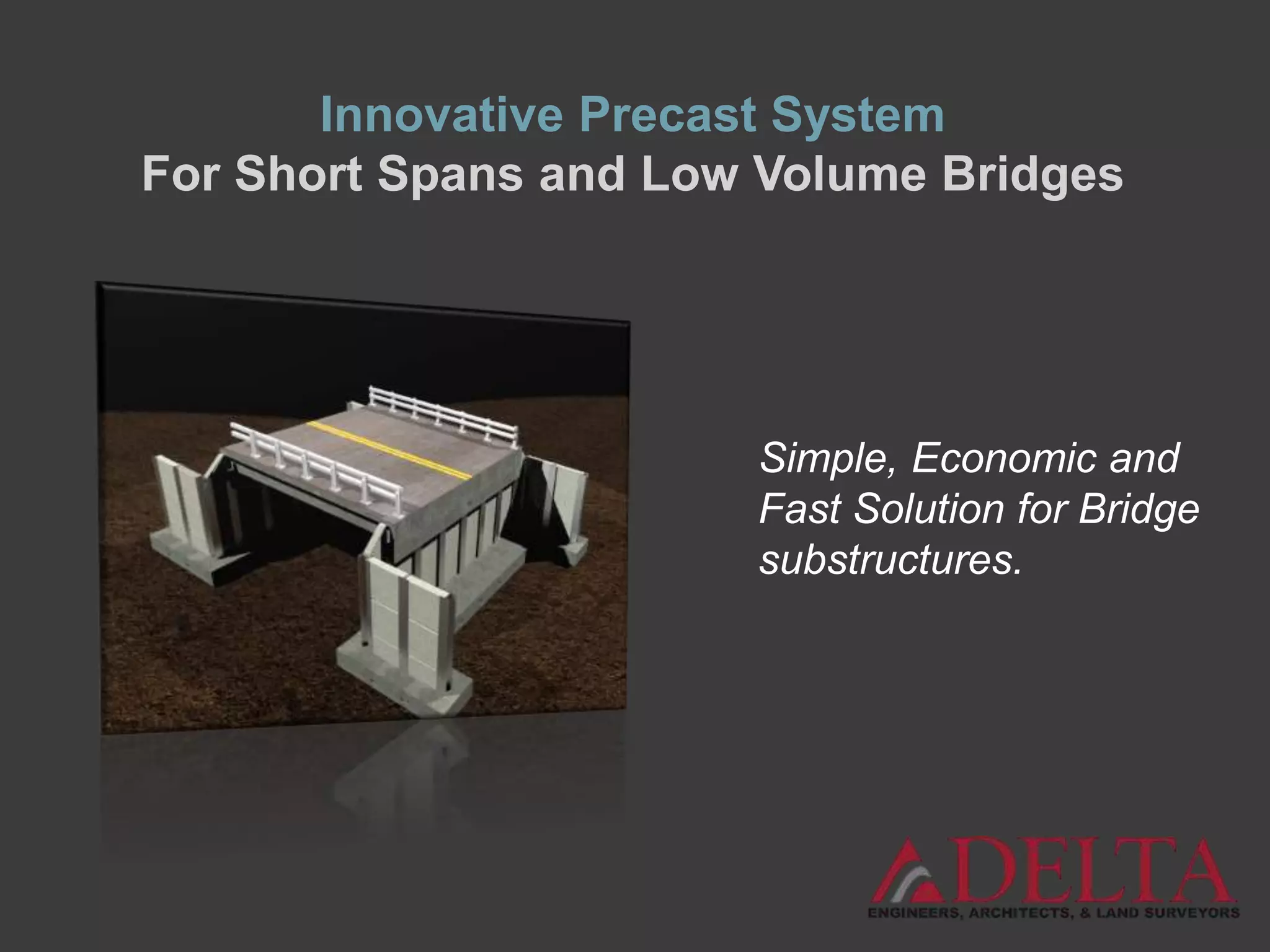 Innovative Precast System
For Short Spans and Low Volume Bridges

Simple, Economic and Fast Solution for Bridge substructures.

DELTA
ENGINEERS, ARCHITECTS, & LAND SURVEYORS